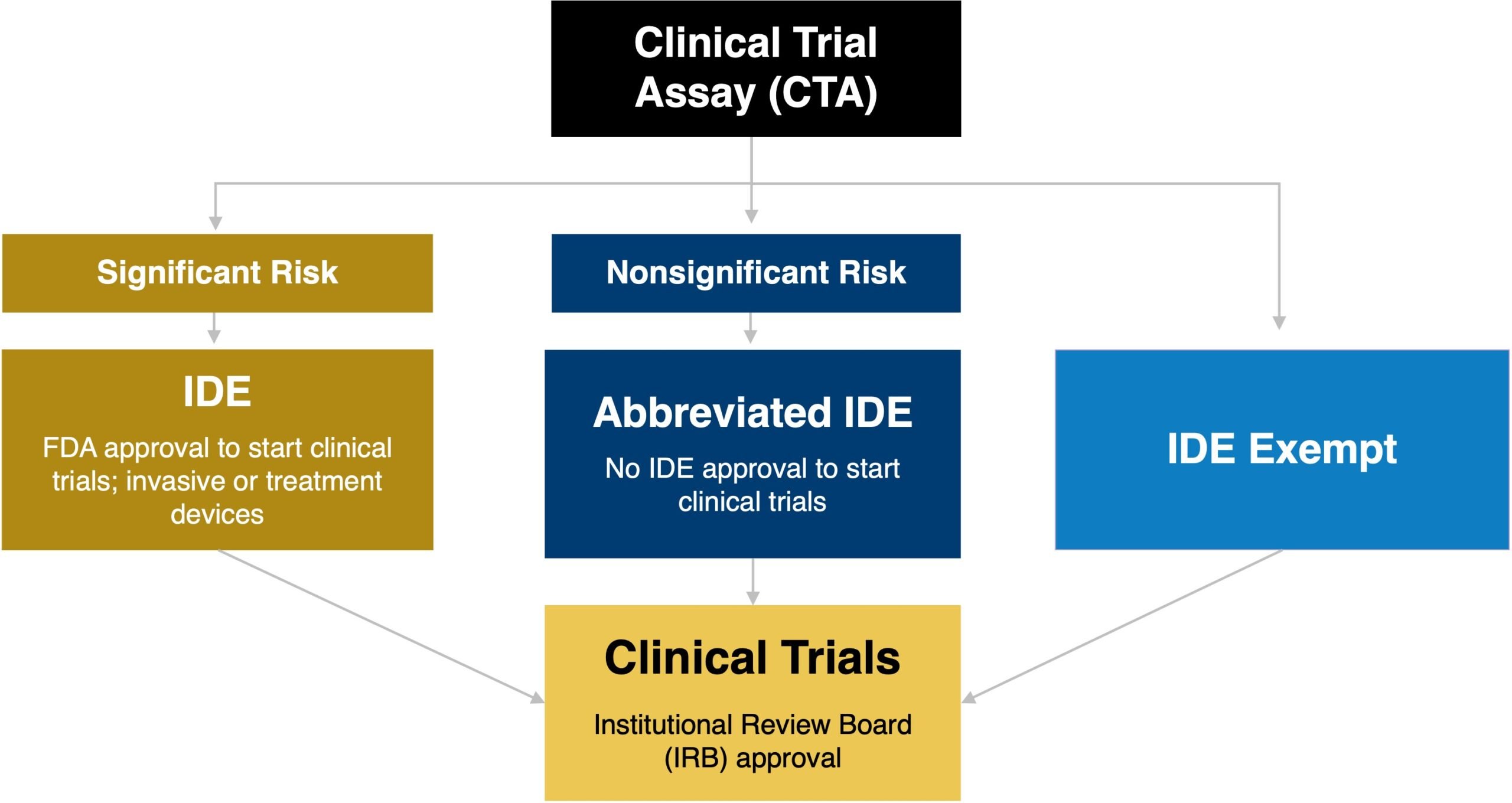 Clinical Trial Assay (CTA)

Significant Risk

Nonsignificant Risk

IDE

FDA approval to start clinical trials; invasive or treatment devices

Abbreviated IDE

No IDE approval to start clinical trials

IDE Exempt

Clinical Trials

Institutional Review Board (IRB) approval